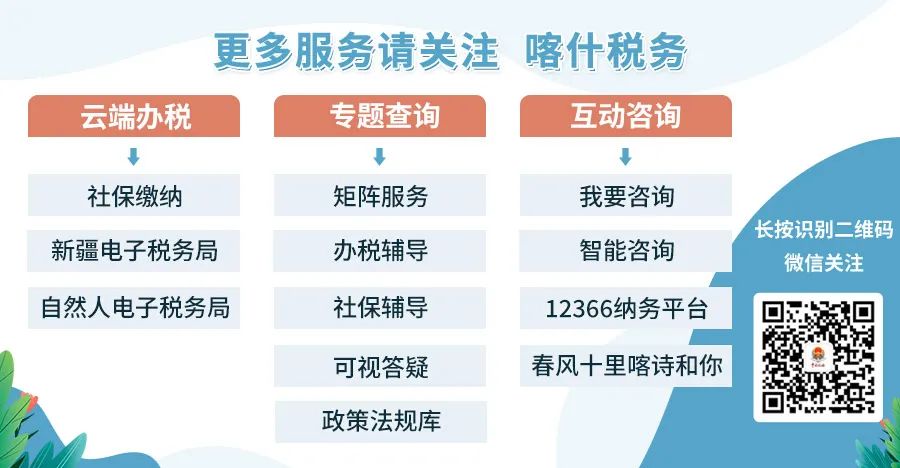 更多服务请关注 喀什税务

云端办税

社保缴纳

新疆电子税务局

自然人电子税务局

专题查询

矩阵服务

办税辅导

社保辅导

可视答疑

政策法规库

互动咨询

我要咨询

智能咨询

12366纳务平台

春风十里喀诗和你

长按识别二维码
微信关注